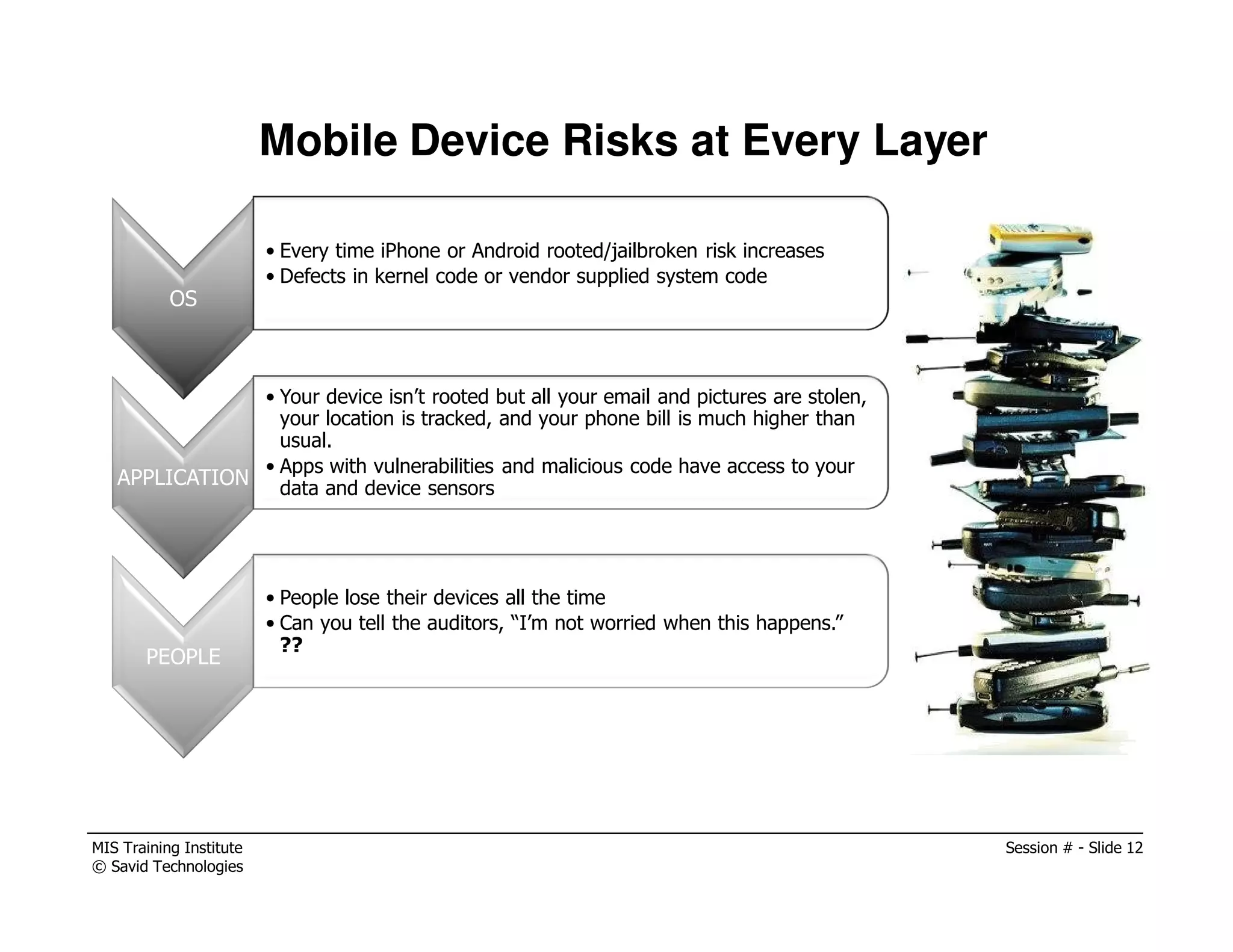 Mobile Device Risks at Every Layer

OS

• Every time iPhone or Android rooted/jailbroken risk increases
• Defects in kernel code or vendor supplied system code

APPLICATION

• Your device isn't rooted but all your email and pictures are stolen, your location is tracked, and your phone bill is much higher than usual.
• Apps with vulnerabilities and malicious code have access to your data and device sensors

PEOPLE

• People lose their devices all the time
• Can you tell the auditors, "I'm not worried when this happens." ??

MIS Training Institute
© Savid Technologies

Session # - Slide 12